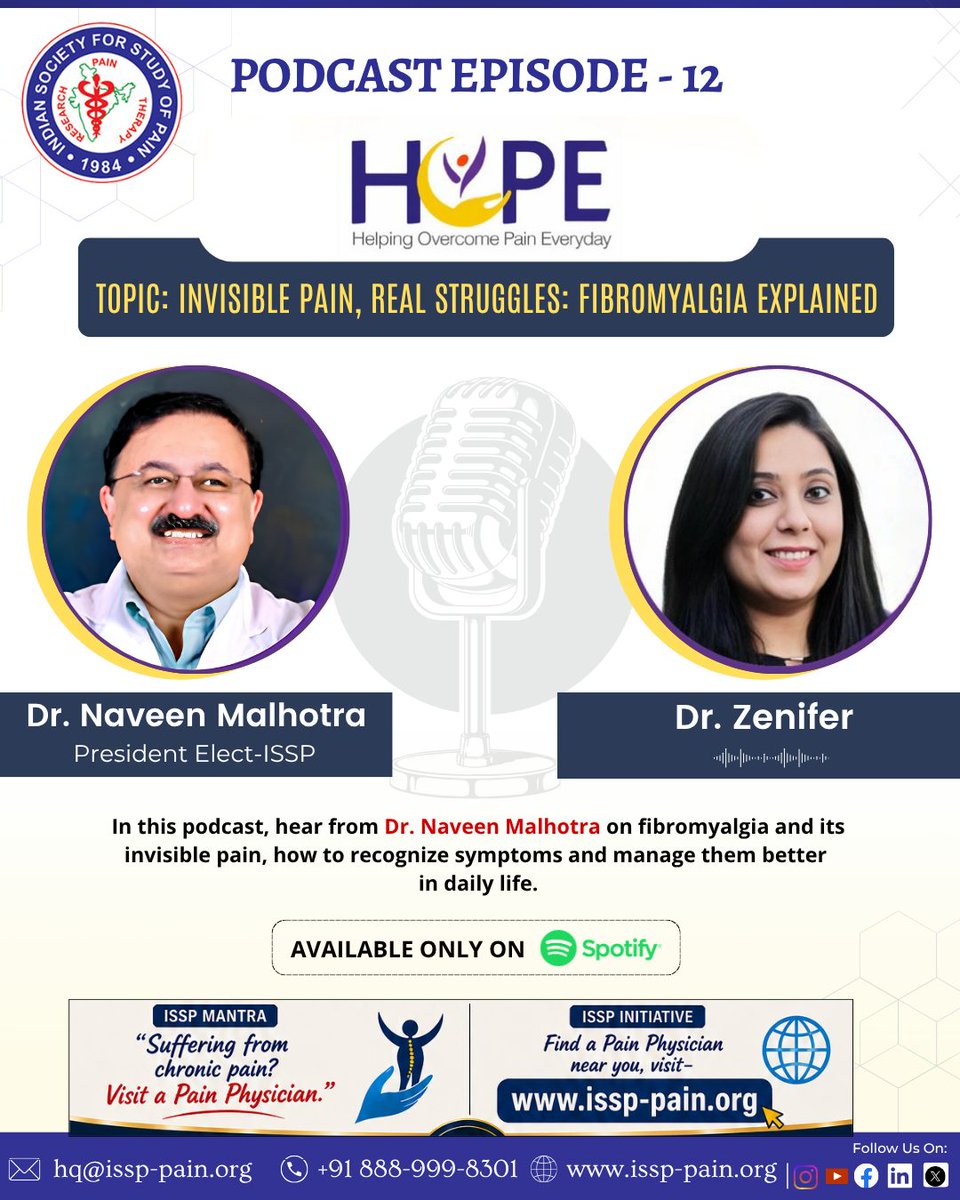 INDIAN SOCIETY FOR STUDY OF PAIN
RESEARCH PAIN THERAPY
1984

PODCAST EPISODE - 12

HOPE
Helping Overcome Pain Everyday

TOPIC: INVISIBLE PAIN, REAL STRUGGLES: FIBROMYALGIA EXPLAINED

Dr. Naveen Malhotra
President Elect-ISSP

Dr. Zenifer

In this podcast, hear from Dr. Naveen Malhotra on fibromyalgia and its invisible pain, how to recognize symptoms and manage them better in daily life.

AVAILABLE ONLY ON Spotify

ISSP MANTRA
"Suffering from chronic pain? Visit a Pain Physician."

ISSP INITIATIVE
Find a Pain Physician near you, visit-
www.issp-pain.org

hq@issp-pain.org +91 888-999-8301 www.issp-pain.org

Follow Us On: